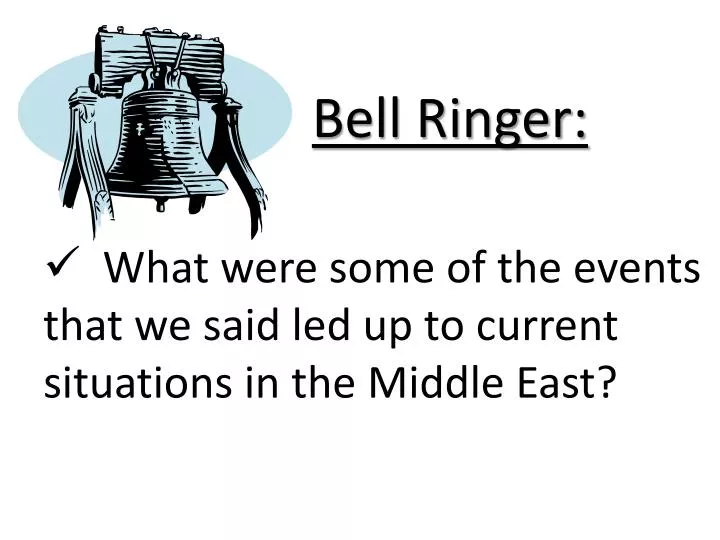 Bell Ringer:

✓ What were some of the events that we said led up to current situations in the Middle East?